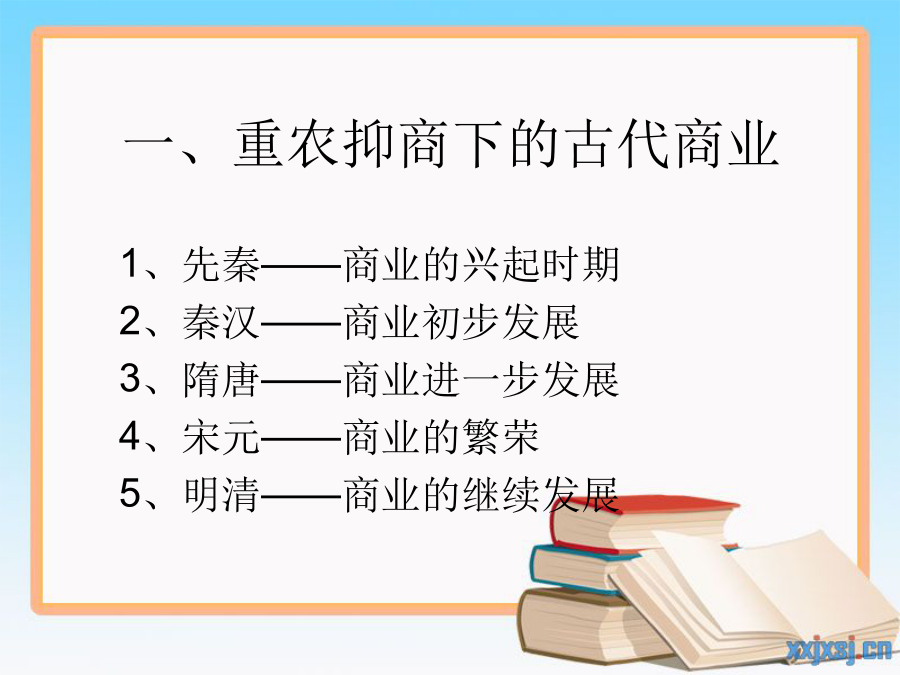 一、重农抑商下的古代商业

1、先秦——商业的兴起时期
2、秦汉——商业初步发展
3、隋唐——商业进一步发展
4、宋元——商业的繁荣
5、明清——商业的继续发展

xxjxsj.cn